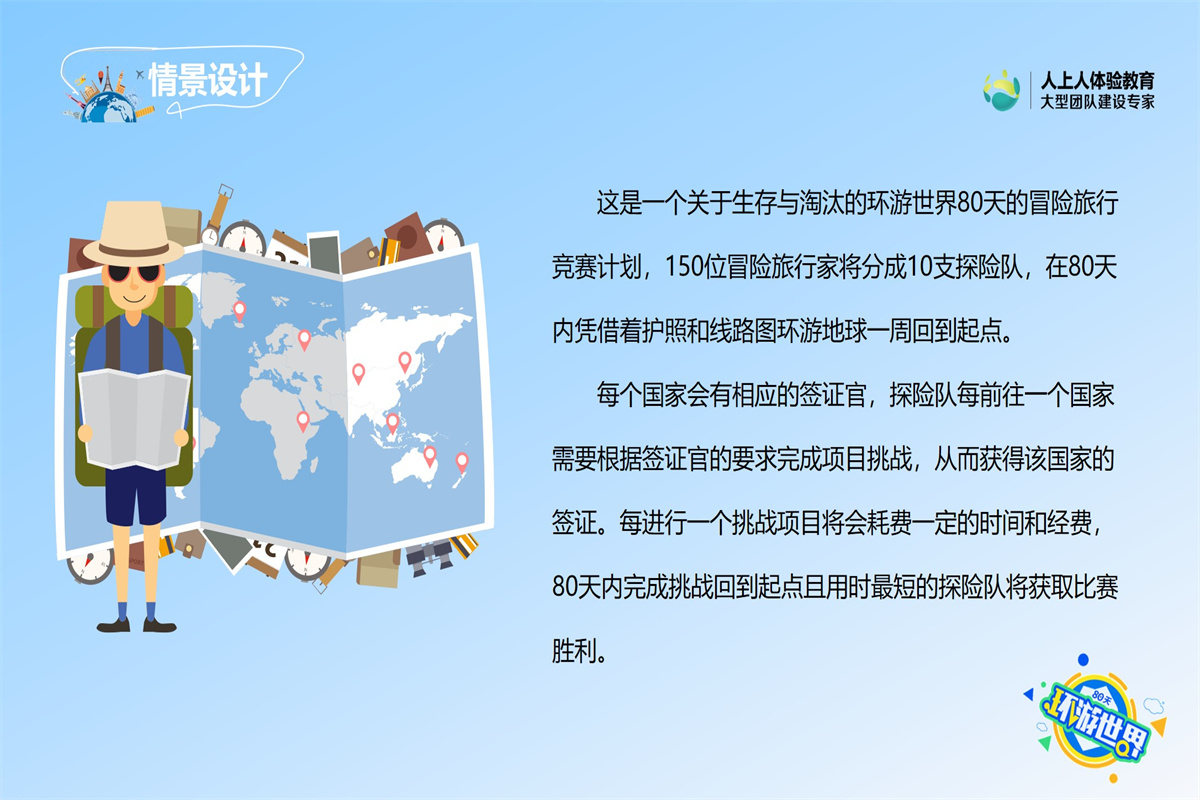 情景设计

人上人体验教育
大型团队建设专家

这是一个关于生存与淘汰的环游世界80天的冒险旅行竞赛计划，150位冒险旅行家将分成10支探险队，在80天内凭借着护照和线路图环游地球一周回到起点。

每个国家会有相应的签证官，探险队每前往一个国家需要根据签证官的要求完成项目挑战，从而获得该国家的签证。每进行一个挑战项目将会耗费一定的时间和经费，80天内完成挑战回到起点且用时最短的探险队将获取比赛胜利。

80天
环游世界